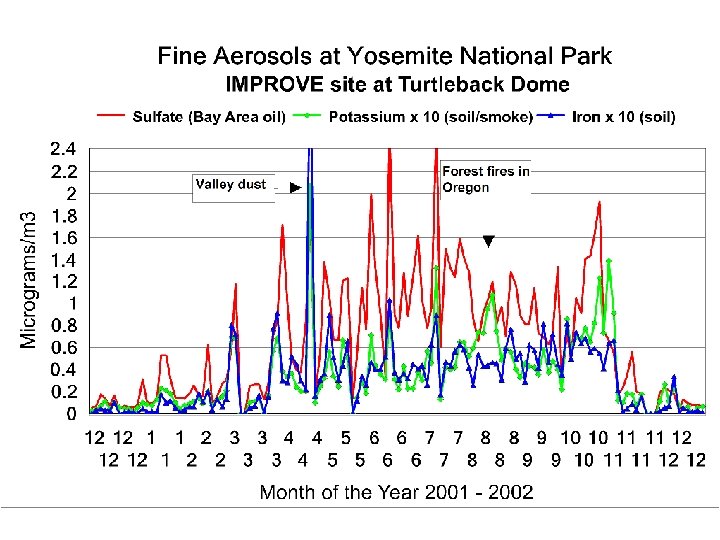 Fine Aerosols at Yosemite National Park
IMPROVE site at Turtleback Dome

Sulfate (Bay Area oil)
Potassium x 10 (soil/smoke)
Iron x 10 (soil)

Micrograms/m3

2.4
2.2
2
1.8
1.6
1.4
1.2
1
0.8
0.6
0.4
0.2
0

Valley dust

Forest fires in Oregon

12 12 1 1 2 3 3 4 4 5 6 6 7 7 8 8 9 10 10 11 11 12
12 12 1 2 2 3 3 4 5 5 6 6 7 8 8 9 9 10 11 11 12 12

Month of the Year 2001 - 2002